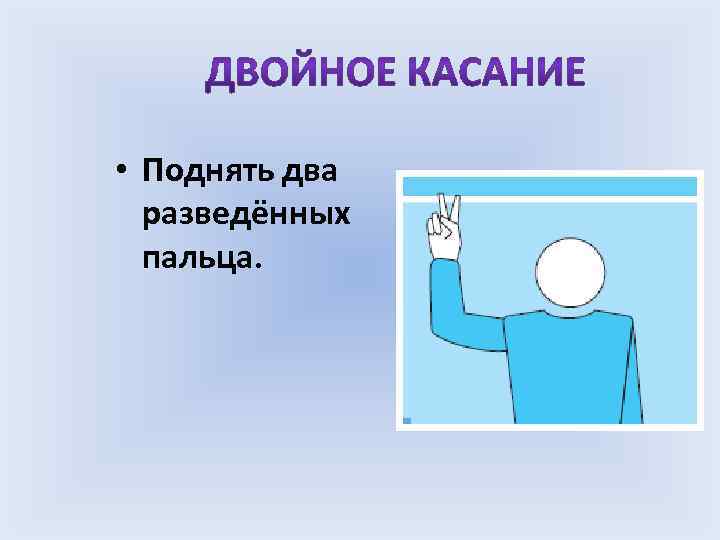 ДВОЙНОЕ КАСАНИЕ

• Поднять два разведённых пальца.